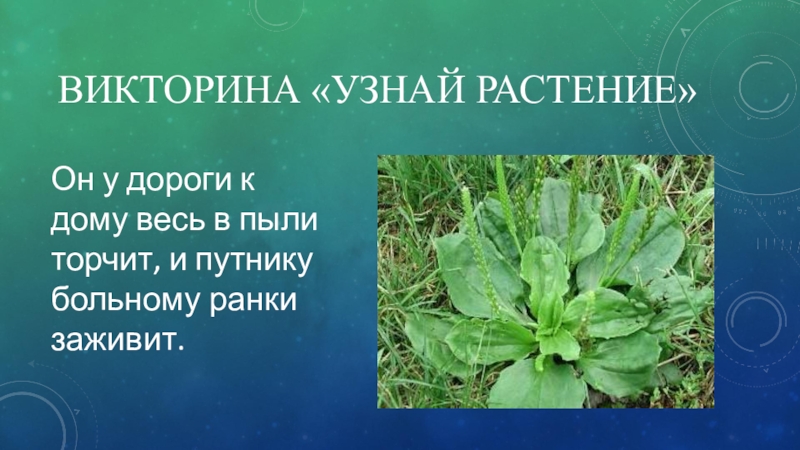 ВИКТОРИНА «УЗНАЙ РАСТЕНИЕ»

Он у дороги к дому весь в пыли торчит, и путнику больному ранки заживит.